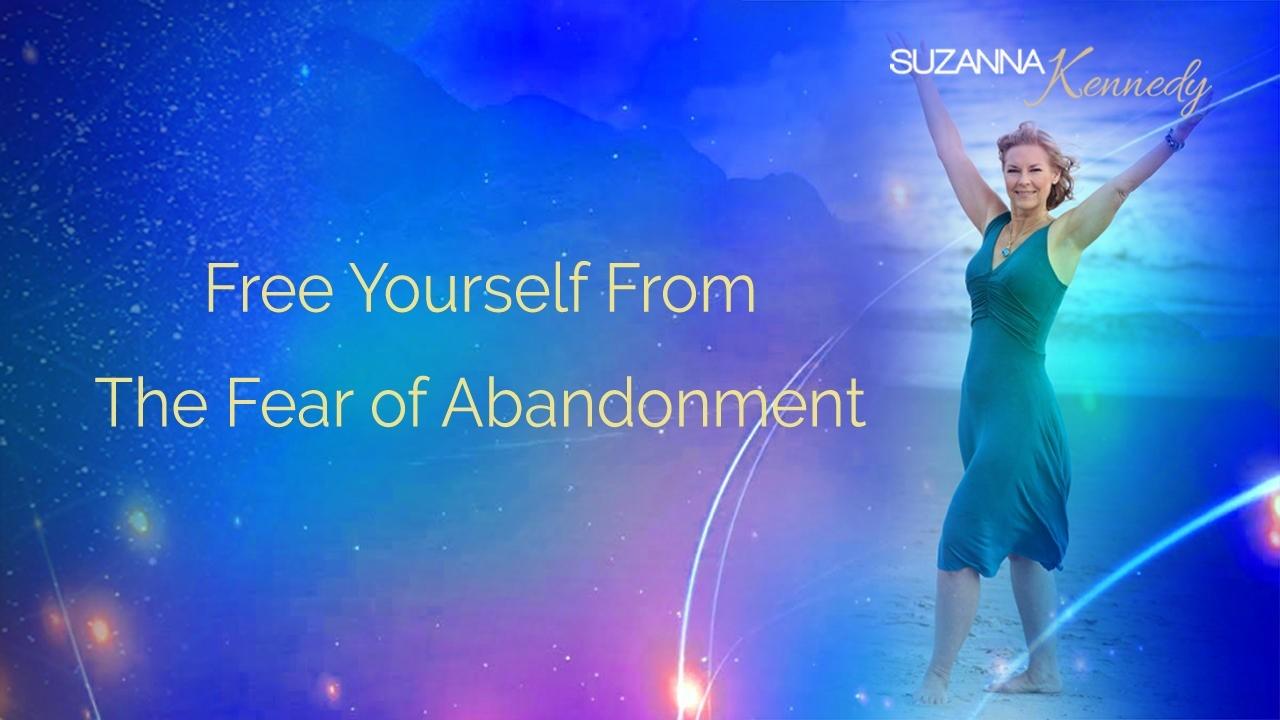 SUZANNA Kennedy

Free Yourself From
The Fear of Abandonment